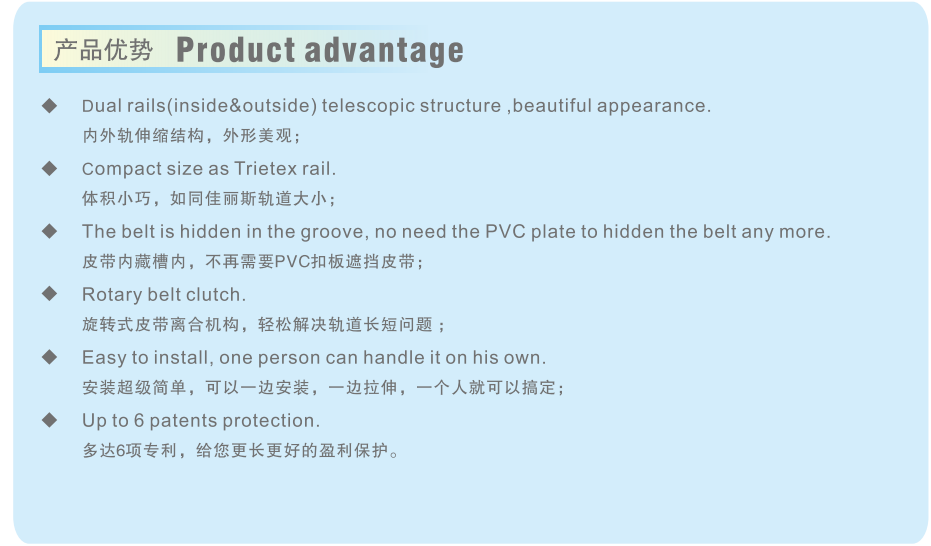 产品优势 Product advantage

◆ Dual rails(inside&outside) telescopic structure ,beautiful appearance.
内外轨伸缩结构，外形美观；

◆ Compact size as Trietex rail.
体积小巧，如同佳丽斯轨道大小；

◆ The belt is hidden in the groove, no need the PVC plate to hidden the belt any more.
皮带内藏槽内，不再需要PVC扣板遮挡皮带；

◆ Rotary belt clutch.
旋转式皮带离合机构，轻松解决轨道长短问题；

◆ Easy to install, one person can handle it on his own.
安装超级简单，可以一边安装，一边拉伸，一个人就可以搞定；

◆ Up to 6 patents protection.
多达6项专利，给您更长更好的盈利保护。